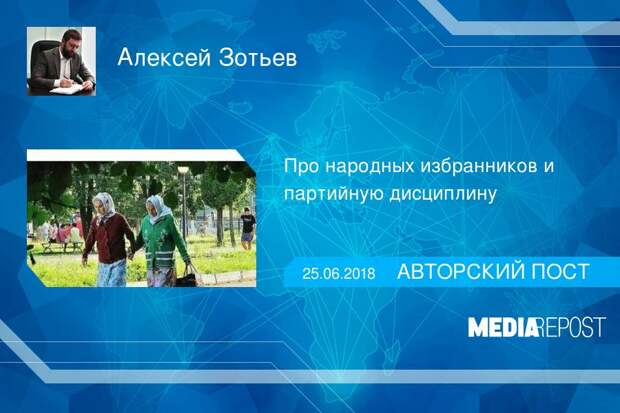 Алексей Зотьев

Про народных избранников и партийную дисциплину

25.06.2018 АВТОРСКИЙ ПОСТ

MEDIAREPOST